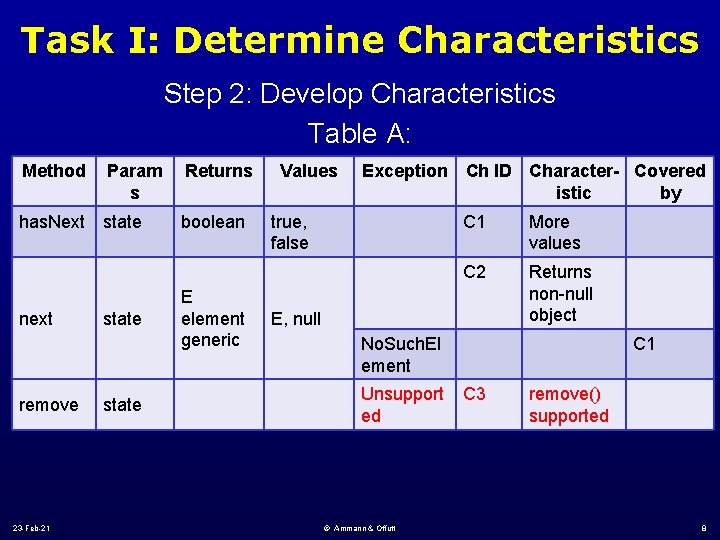 Task I: Determine Characteristics

Step 2: Develop Characteristics

Table A:

| Method | Params | Returns | Values | Exception | Ch ID | Characteristic | Covered by |
|---|---|---|---|---|---|---|---|
| hasNext | state | boolean | true, false | | C1 | More values | |
| next | state | E element generic | E, null | | C2 | Returns non-null object | |
| | | | | NoSuchElement | | | C1 |
| remove | state | | | Unsupported | C3 | remove() supported | |

23-Feb-21

© Ammann & Offutt

8